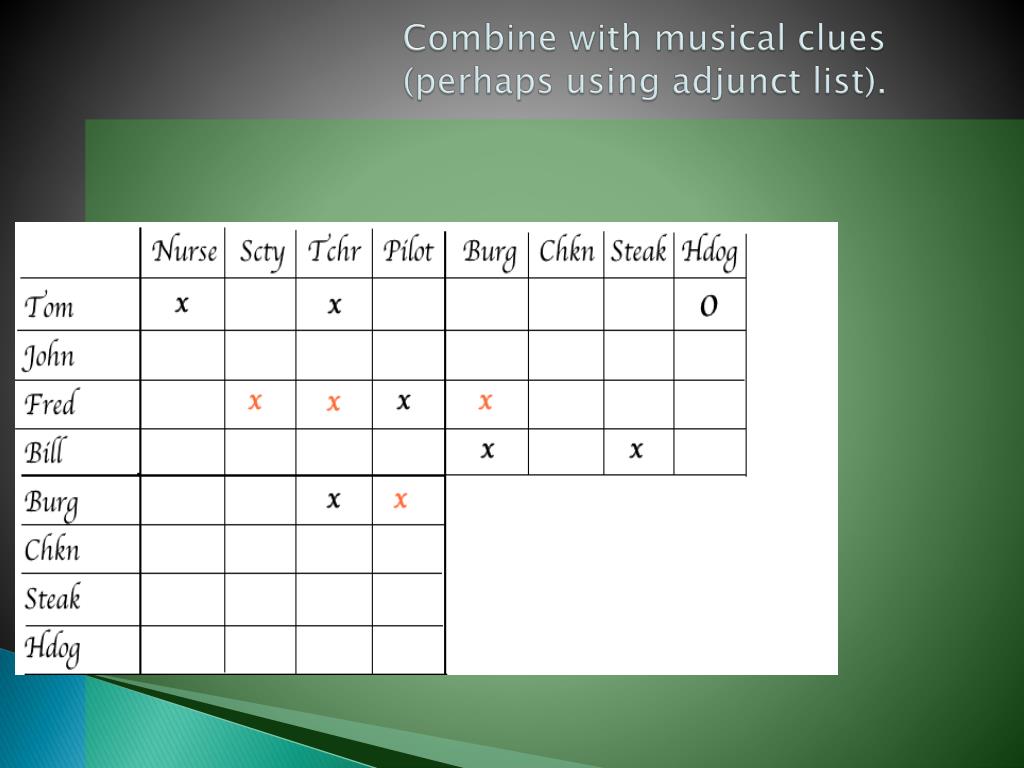 Combine with musical clues (perhaps using adjunct list).

| | Nurse | Scty | Tchr | Pilot | Burg | Chkn | Steak | Hdog |
|---|---|---|---|---|---|---|---|---|
| Tom | x | | x | | | | | O |
| John | | | | | | | | |
| Fred | | x | x | x | x | | | |
| Bill | | | | | x | | x | |
| Burg | | | x | x | | | | |
| Chkn | | | | | | | | |
| Steak | | | | | | | | |
| Hdog | | | | | | | | |